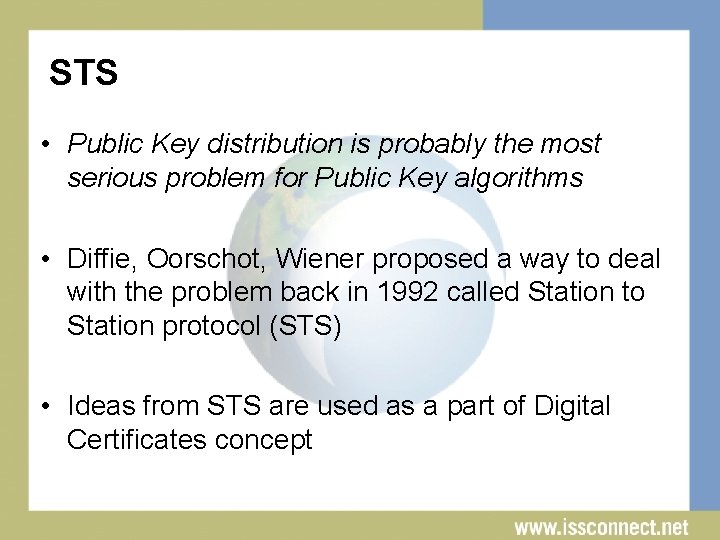 STS

• Public Key distribution is probably the most serious problem for Public Key algorithms

• Diffie, Oorschot, Wiener proposed a way to deal with the problem back in 1992 called Station to Station protocol (STS)

• Ideas from STS are used as a part of Digital Certificates concept

www.issconnect.net